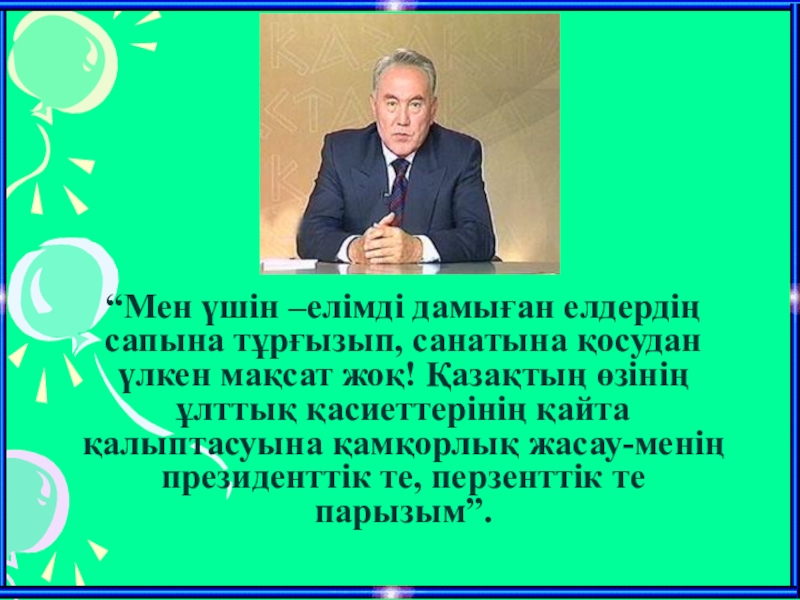 “Мен үшін –елімді дамыған елдердің сапына тұрғызып, санатына қосудан үлкен мақсат жоқ! Қазақтың өзінің ұлттық қасиеттерінің қайта қалыптасуына қамқорлық жасау-менің президенттік те, перзенттік те парызым”.